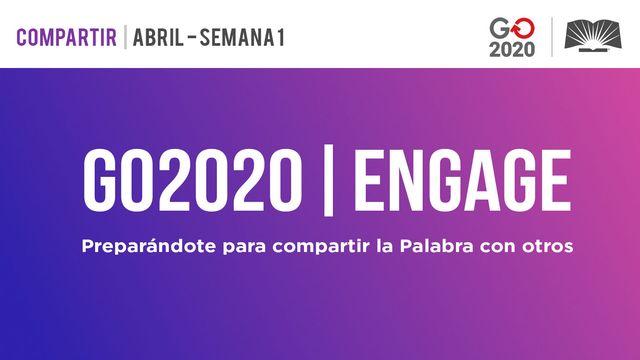 COMPARTIR | ABRIL – SEMANA 1

GO 2020

GO2020 | ENGAGE

Preparándote para compartir la Palabra con otros